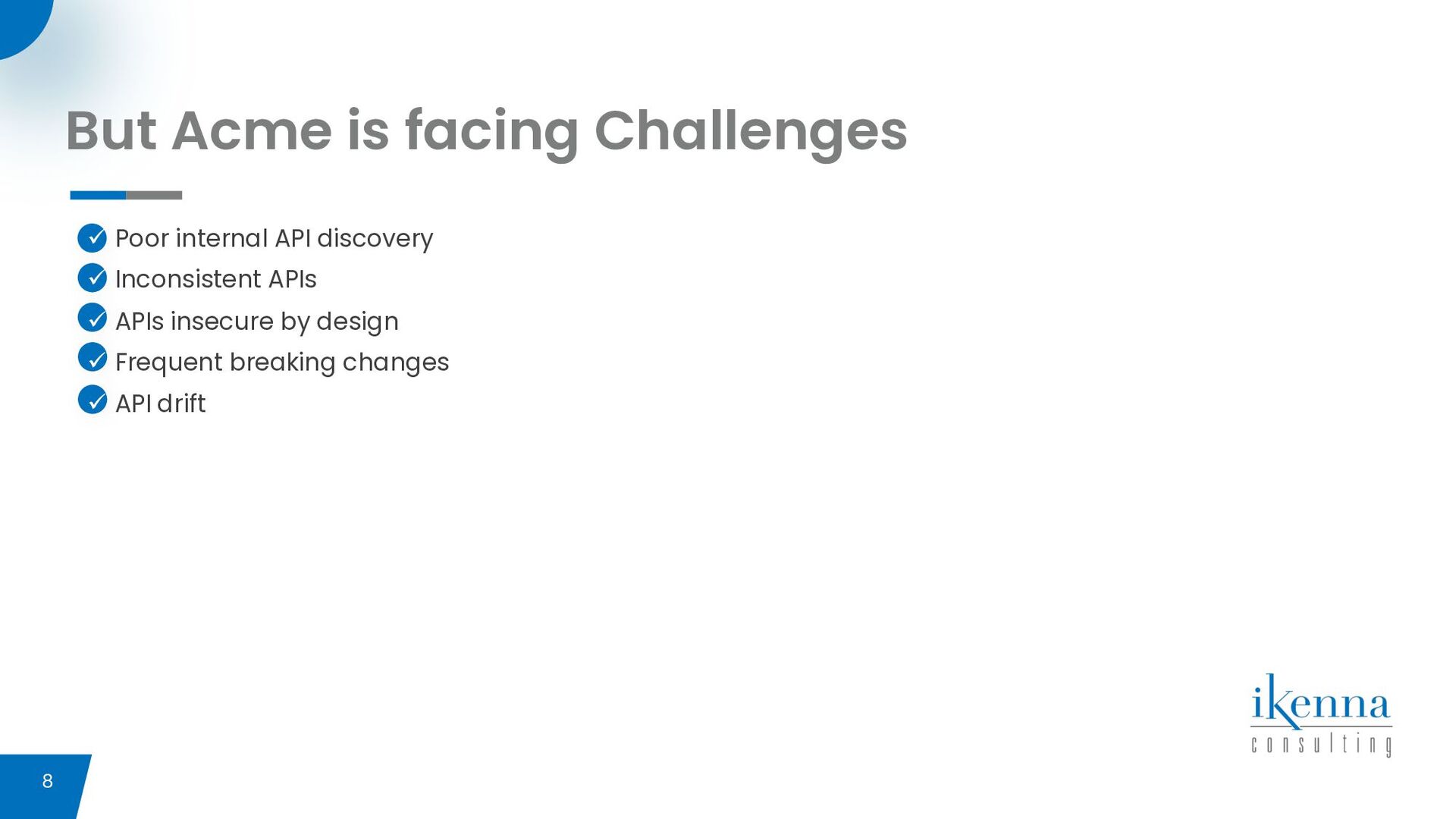 But Acme is facing Challenges

Poor internal API discovery
Inconsistent APIs
APIs insecure by design
Frequent breaking changes
API drift

ikenna
consulting

8